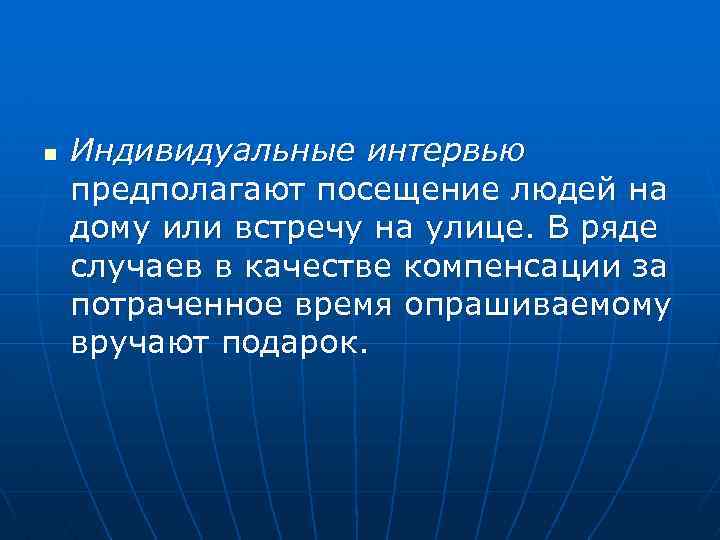 Индивидуальные интервью предполагают посещение людей на дому или встречу на улице. В ряде случаев в качестве компенсации за потраченное время опрашиваемому вручают подарок.